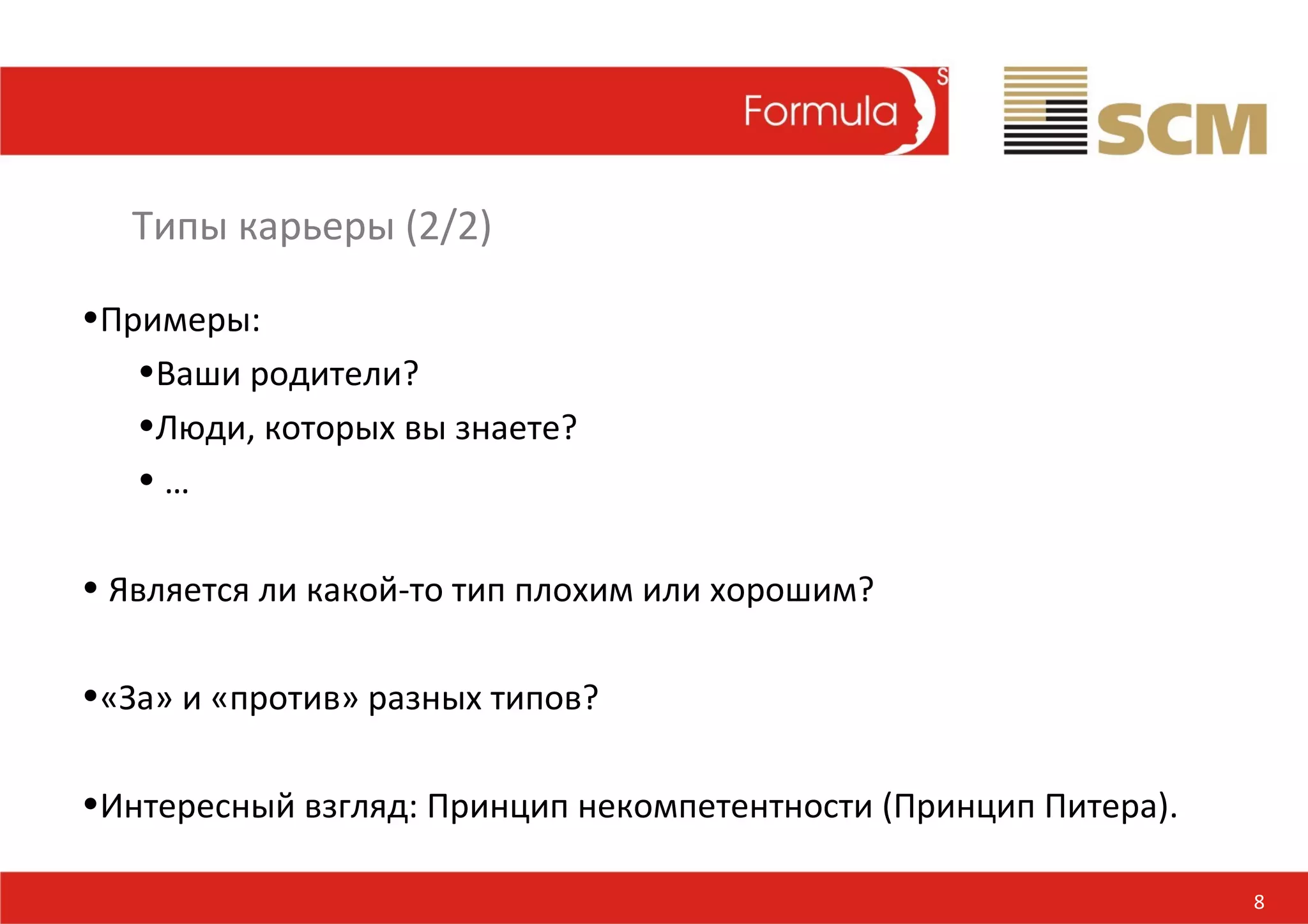 Formula S

SCM

Типы карьеры (2/2)

•Примеры:

•Ваши родители?

•Люди, которых вы знаете?

• …

• Является ли какой-то тип плохим или хорошим?

•«За» и «против» разных типов?

•Интересный взгляд: Принцип некомпетентности (Принцип Питера).

8